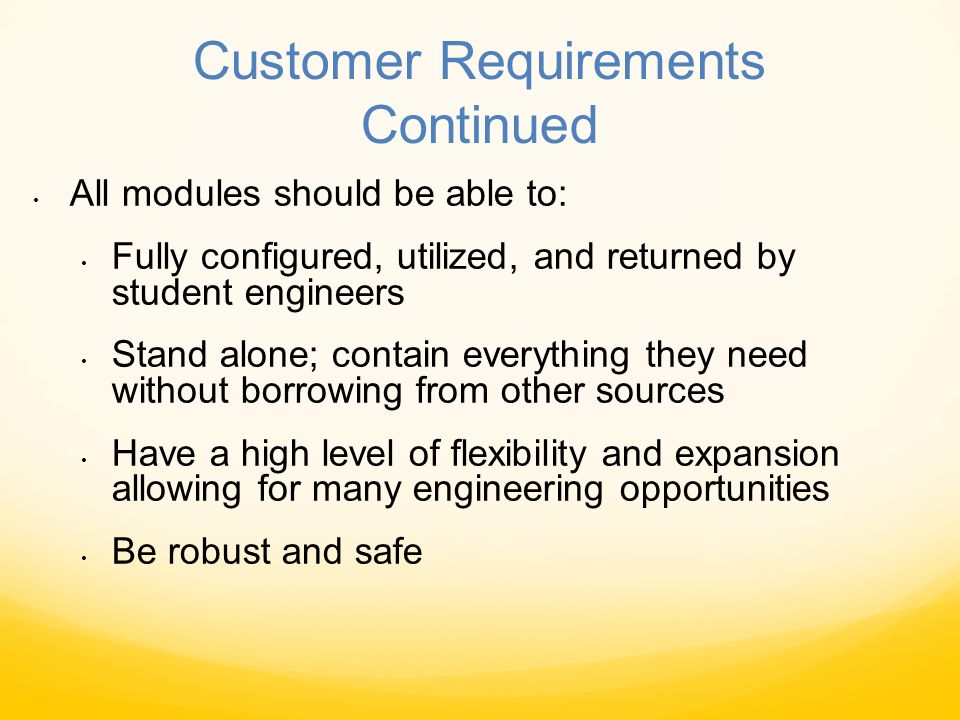 Customer Requirements Continued

• All modules should be able to:

• Fully configured, utilized, and returned by student engineers

• Stand alone; contain everything they need without borrowing from other sources

• Have a high level of flexibility and expansion allowing for many engineering opportunities

• Be robust and safe